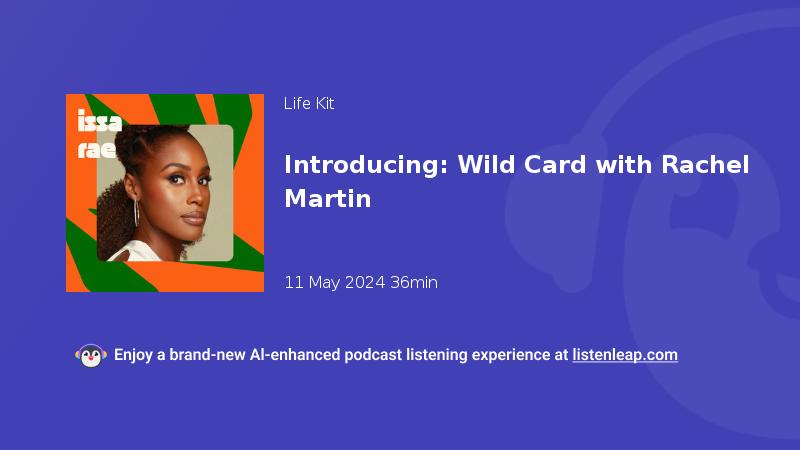 issa rae

Life Kit

Introducing: Wild Card with Rachel Martin

11 May 2024 36min

Enjoy a brand-new AI-enhanced podcast listening experience at listenleap.com